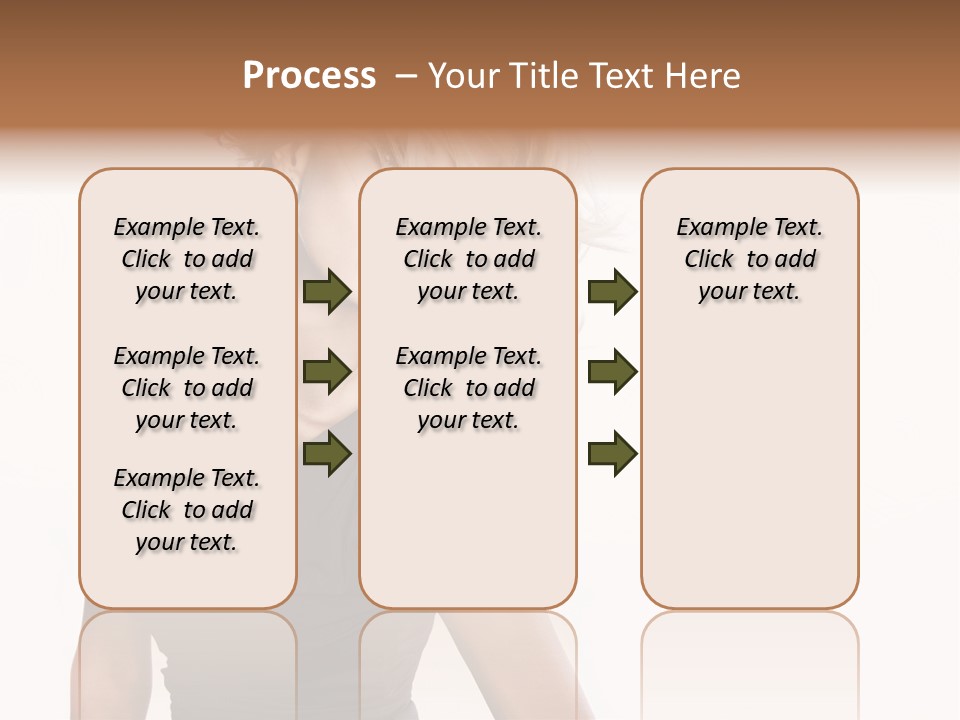 Process – Your Title Text Here

Example Text. Click to add your text.

Example Text. Click to add your text.

Example Text. Click to add your text.

Example Text. Click to add your text.

Example Text. Click to add your text.

Example Text. Click to add your text.